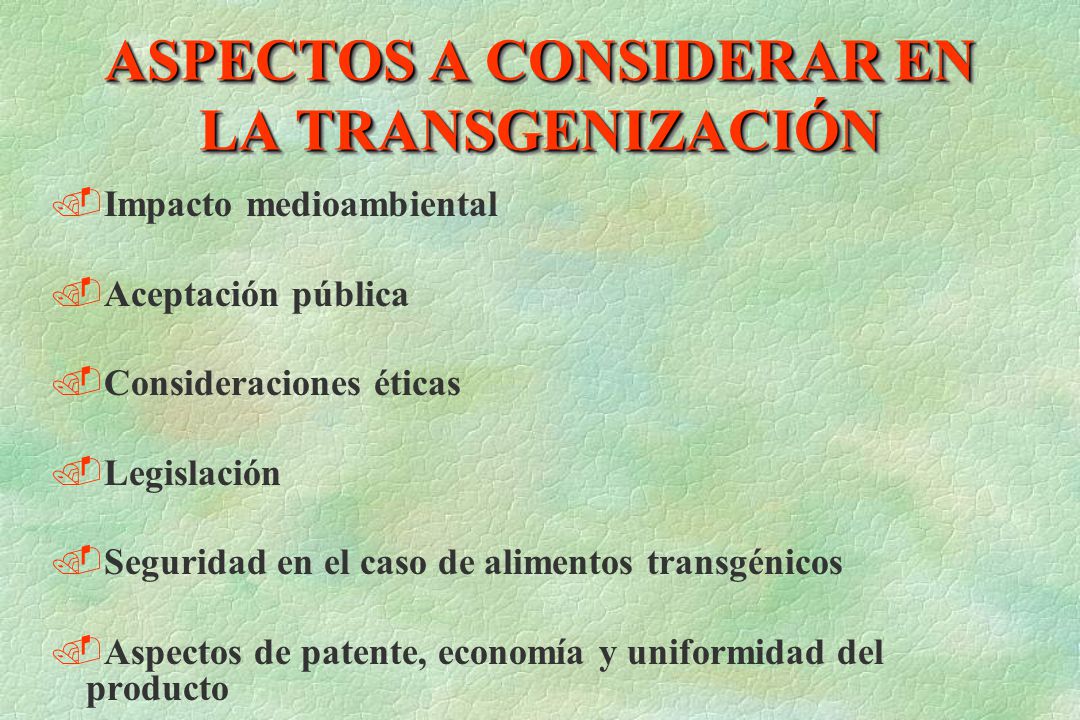 ASPECTOS A CONSIDERAR EN LA TRANSGENIZACIÓN

Impacto medioambiental

Aceptación pública

Consideraciones éticas

Legislación

Seguridad en el caso de alimentos transgénicos

Aspectos de patente, economía y uniformidad del producto